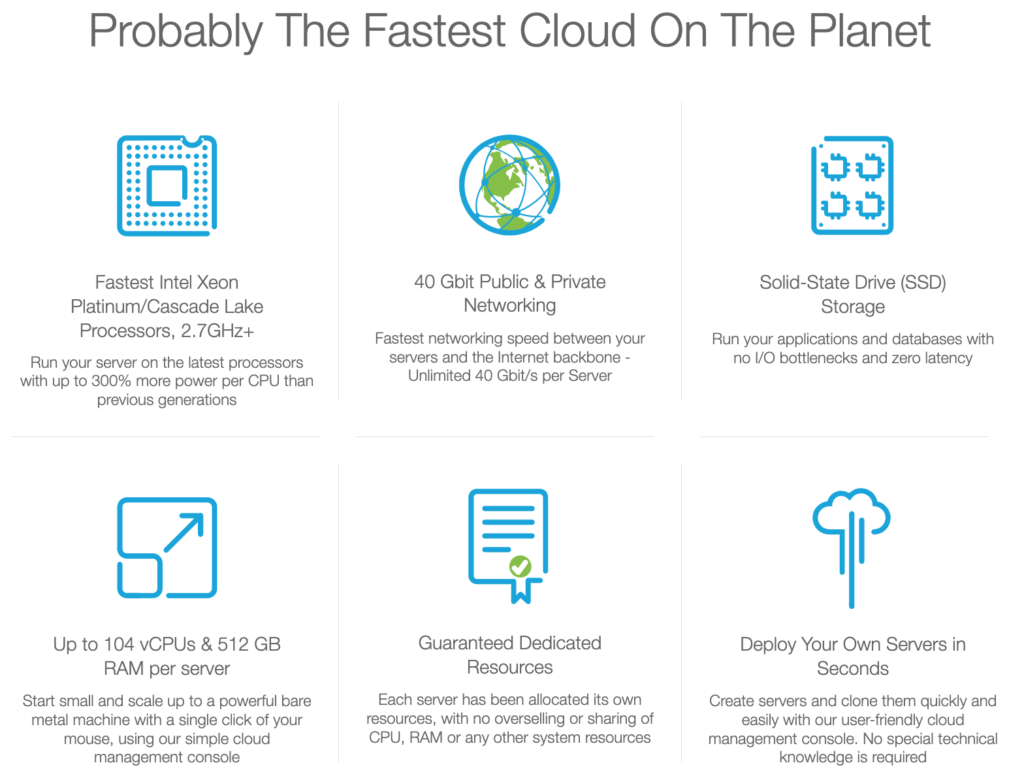 Probably The Fastest Cloud On The Planet

Fastest Intel Xeon Platinum/Cascade Lake Processors, 2.7GHz+

Run your server on the latest processors with up to 300% more power per CPU than previous generations

40 Gbit Public & Private Networking

Fastest networking speed between your servers and the Internet backbone - Unlimited 40 Gbit/s per Server

Solid-State Drive (SSD) Storage

Run your applications and databases with no I/O bottlenecks and zero latency

Up to 104 vCPUs & 512 GB RAM per server

Start small and scale up to a powerful bare metal machine with a single click of your mouse, using our simple cloud management console

Guaranteed Dedicated Resources

Each server has been allocated its own resources, with no overselling or sharing of CPU, RAM or any other system resources

Deploy Your Own Servers in Seconds

Create servers and clone them quickly and easily with our user-friendly cloud management console. No special technical knowledge is required